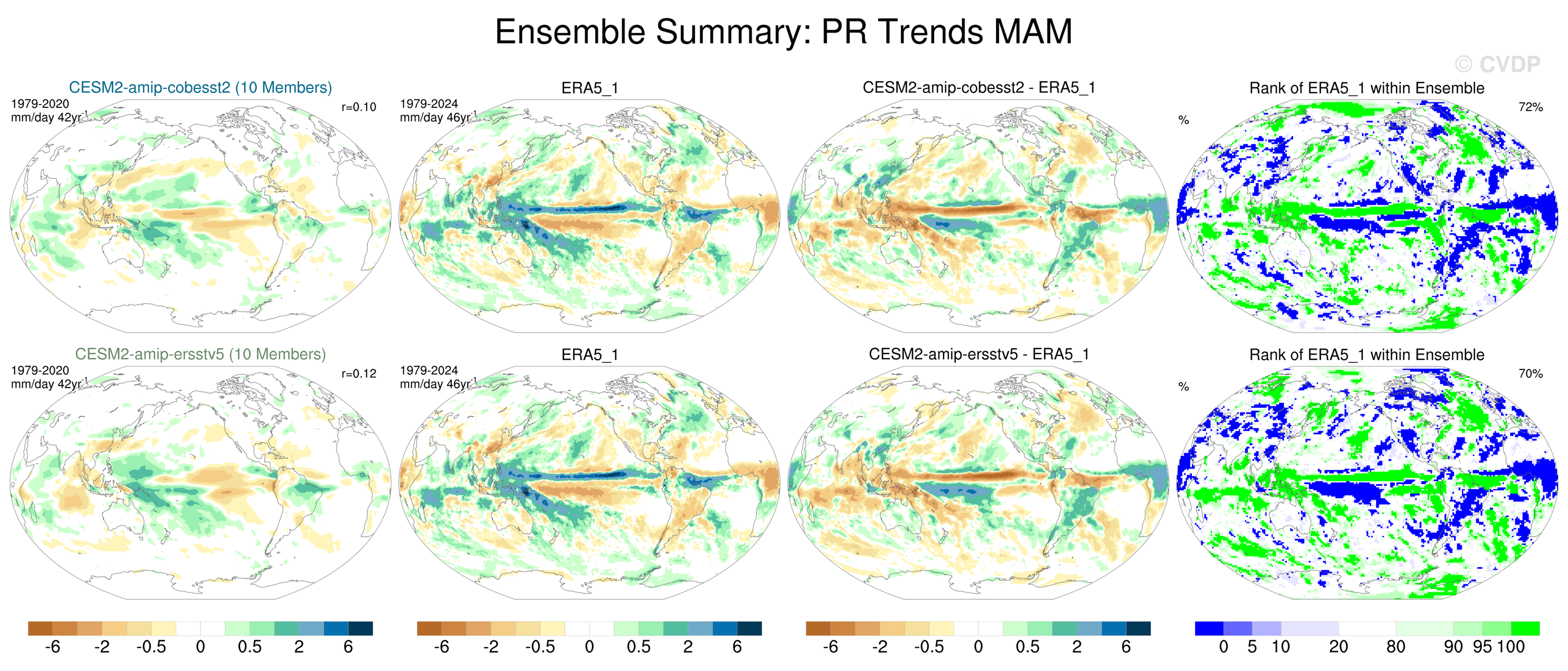 Ensemble Summary: PR Trends MAM

© CVDP

CESM2-amip-cobesst2 (10 Members)
1979-2020
mm/day 42yr$^{-1}$
r=0.10

ERA5_1
1979-2024
mm/day 46yr$^{-1}$

CESM2-amip-cobesst2 - ERA5_1

Rank of ERA5_1 within Ensemble
%
72%

CESM2-amip-ersstv5 (10 Members)
1979-2020
mm/day 42yr$^{-1}$
r=0.12

ERA5_1
1979-2024
mm/day 46yr$^{-1}$

CESM2-amip-ersstv5 - ERA5_1

Rank of ERA5_1 within Ensemble
%
70%

-6 -2 -0.5 0 0.5 2 6

-6 -2 -0.5 0 0.5 2 6

-6 -2 -0.5 0 0.5 2 6

0 5 10 20 80 90 95 100